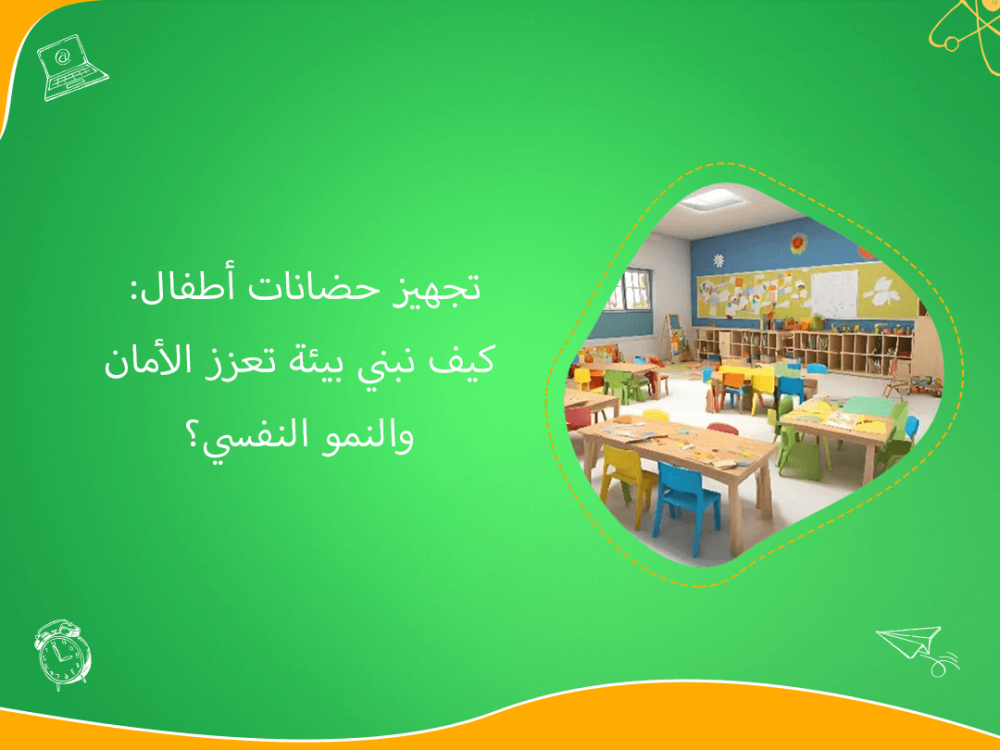 تجهيز حضانات أطفال:
كيف نبني بيئة تعزز الأمان
والنمو النفسي؟